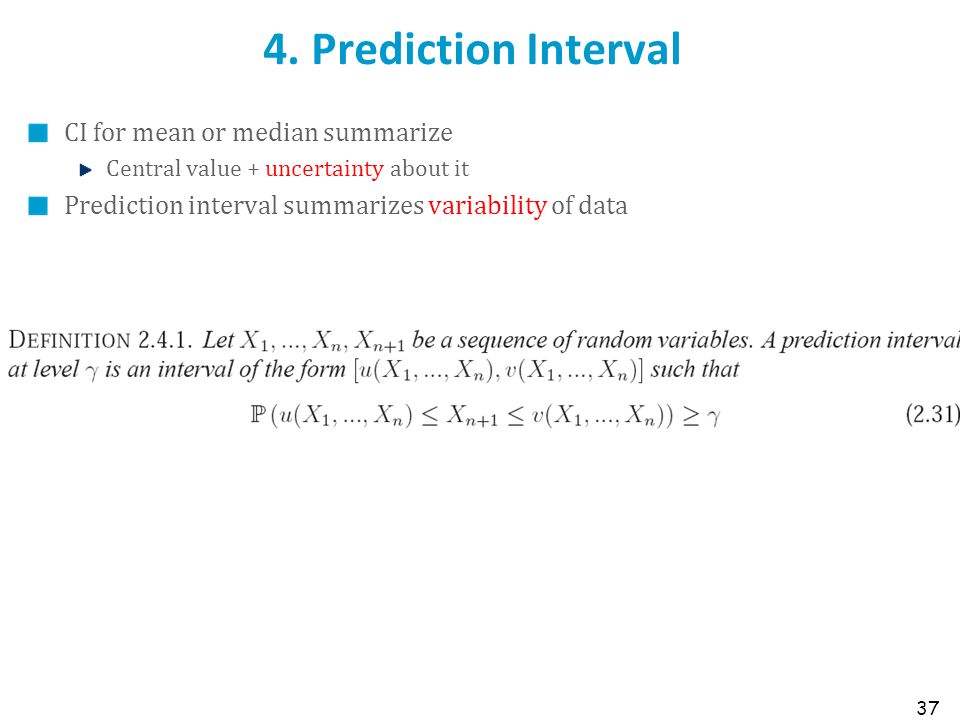 4. Prediction Interval

CI for mean or median summarize

Central value + uncertainty about it

Prediction interval summarizes variability of data

DEFINITION 2.4.1. Let $X_1, ..., X_n, X_{n+1}$ be a sequence of random variables. A prediction interval at level $\gamma$ is an interval of the form $[u(X_1, ..., X_n), v(X_1, ..., X_n)]$ such that

$\mathbb{P}(u(X_1, ..., X_n) \leq X_{n+1} \leq v(X_1, ..., X_n)) \geq \gamma$ (2.31)

37